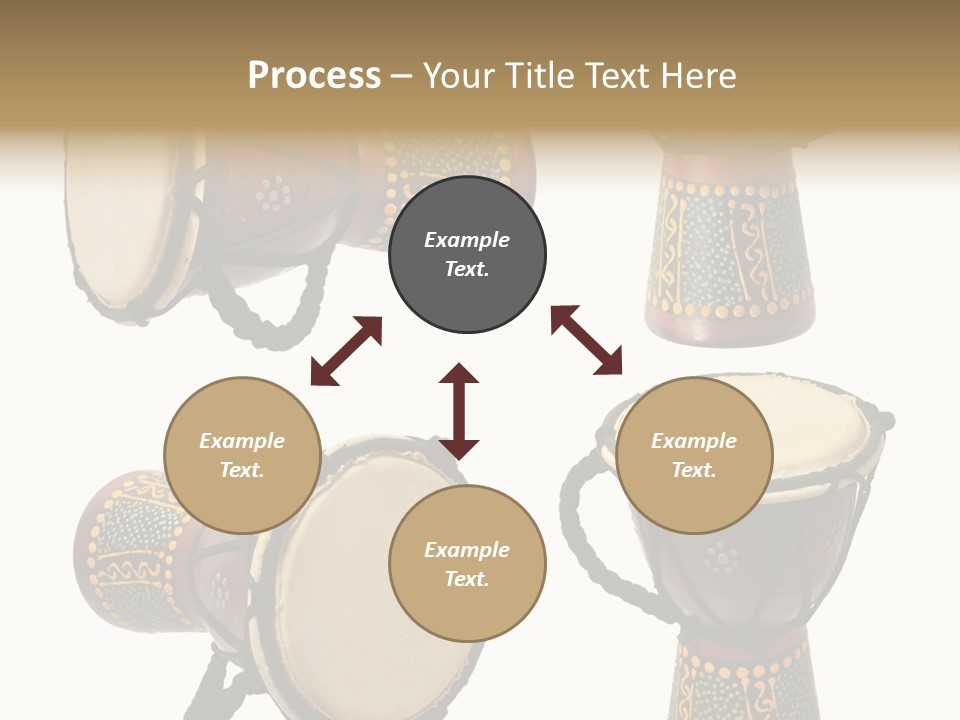 Process – Your Title Text Here

Example Text.

Example Text.

Example Text.

Example Text.